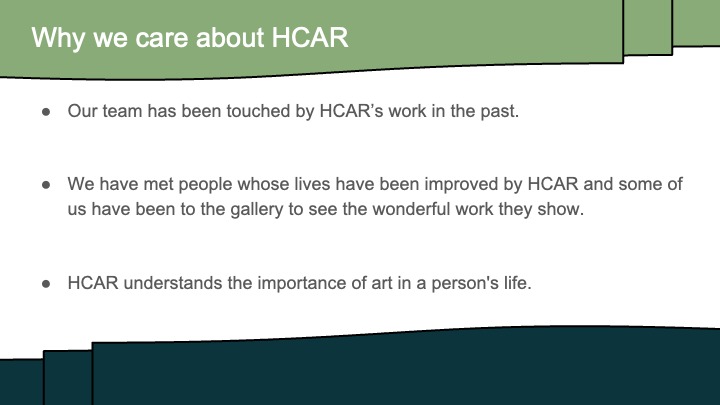 Why we care about HCAR

● Our team has been touched by HCAR’s work in the past.

● We have met people whose lives have been improved by HCAR and some of us have been to the gallery to see the wonderful work they show.

● HCAR understands the importance of art in a person's life.